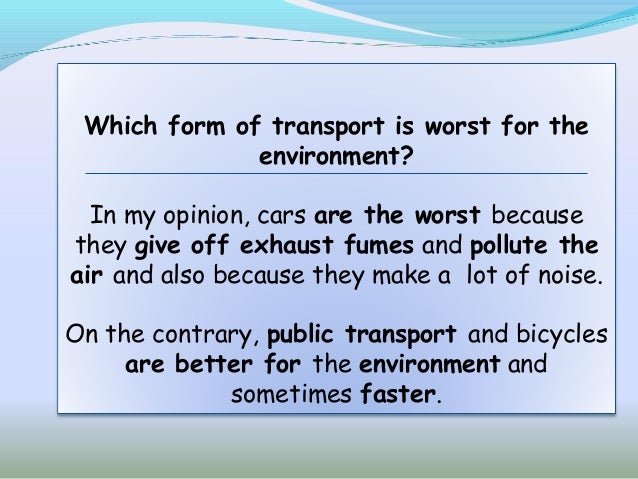 Which form of transport is worst for the environment?

In my opinion, cars are the worst because they give off exhaust fumes and pollute the air and also because they make a  lot of noise.

On the contrary, public transport and bicycles are better for the environment and sometimes faster.